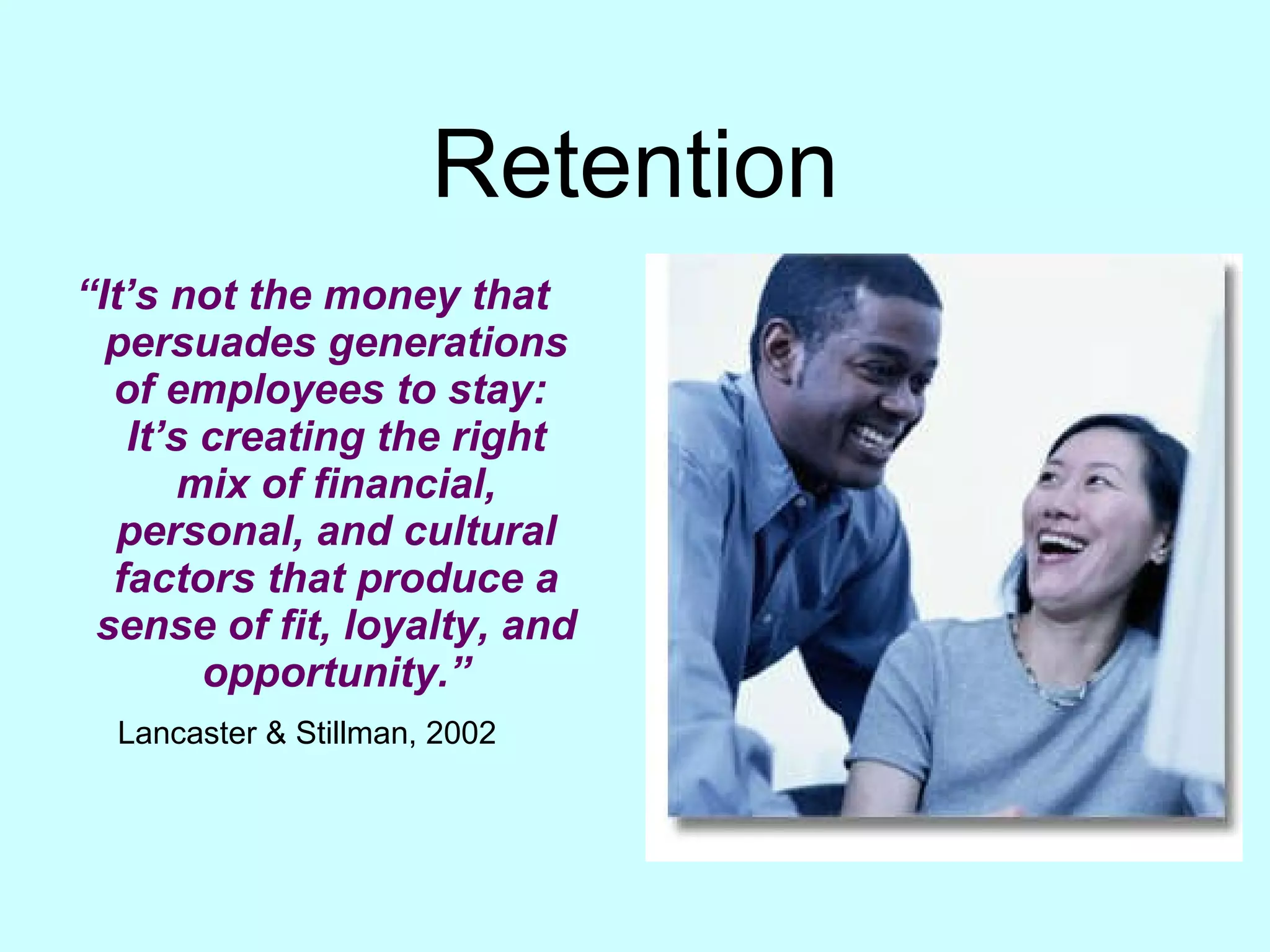 Retention

“It’s not the money that persuades generations of employees to stay: It’s creating the right mix of financial, personal, and cultural factors that produce a sense of fit, loyalty, and opportunity.”

Lancaster & Stillman, 2002